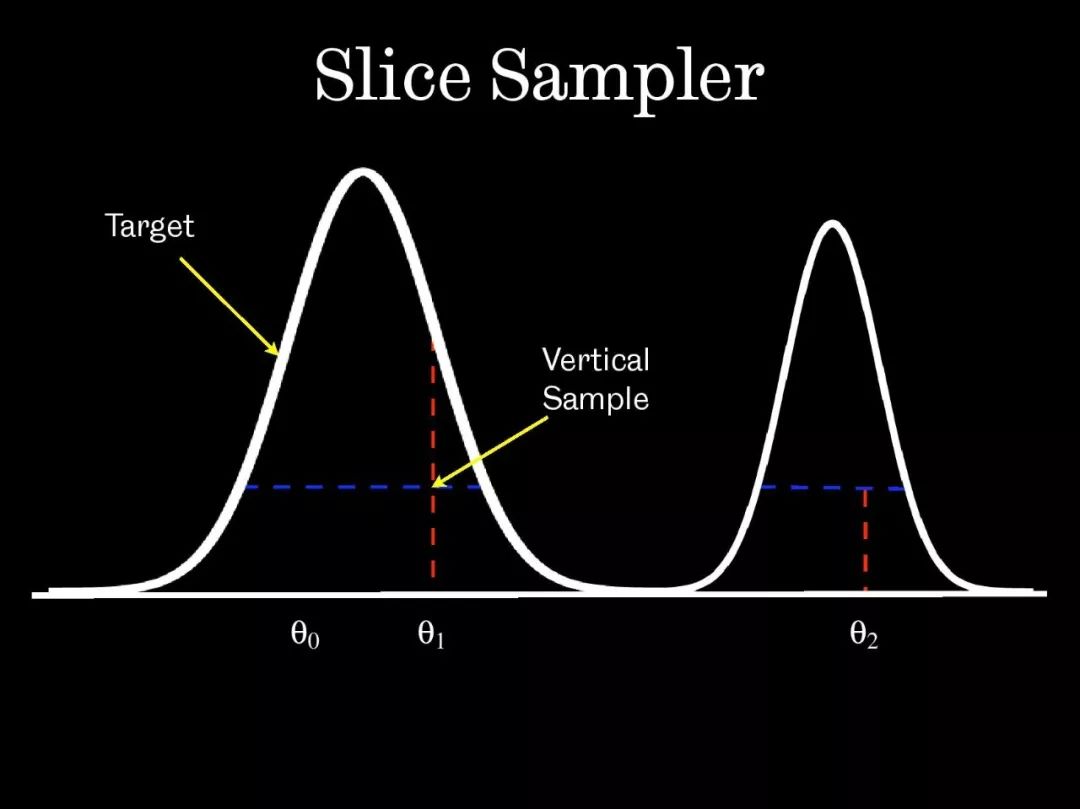 Slice Sampler

Target

Vertical Sample

$\theta_0$ $\theta_1$ $\theta_2$